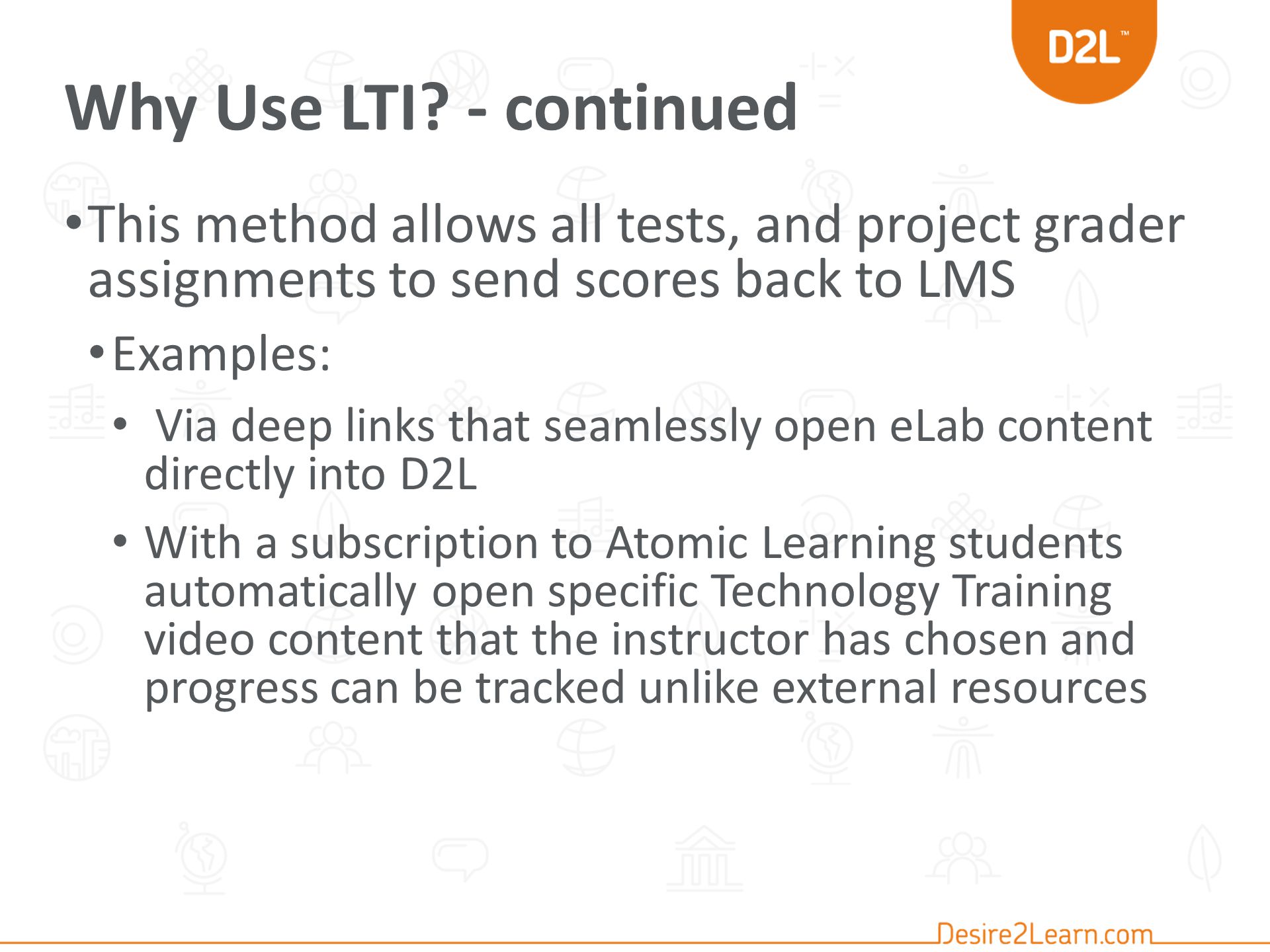 D2L™

Why Use LTI? - continued

• This method allows all tests, and project grader assignments to send scores back to LMS

• Examples:

• Via deep links that seamlessly open eLab content directly into D2L

• With a subscription to Atomic Learning students automatically open specific Technology Training video content that the instructor has chosen and progress can be tracked unlike external resources

Desire2Learn.com